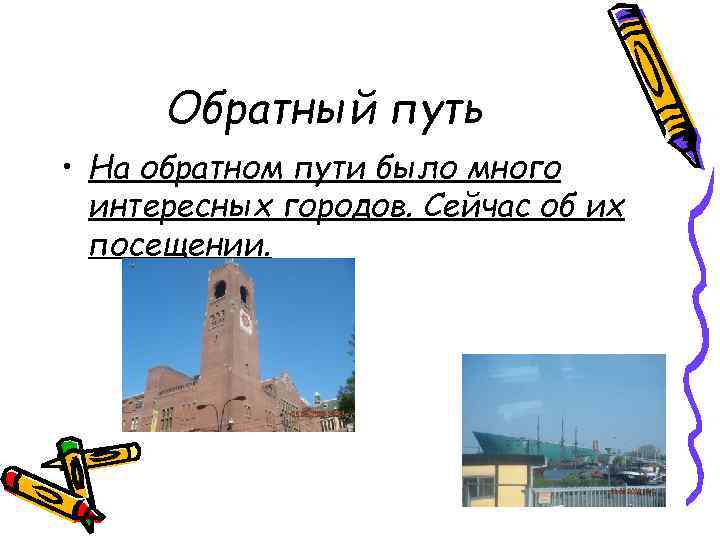 Обратный путь

• На обратном пути было много интересных городов. Сейчас об их посещении.